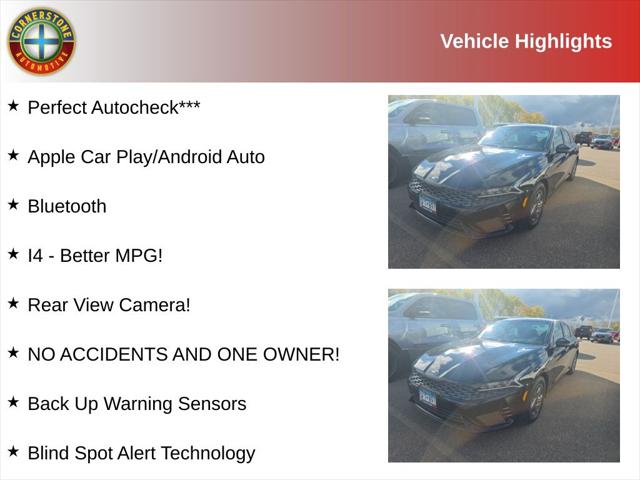 CORNERSTONE AUTOMOTIVE

Vehicle Highlights

★ Perfect Autocheck***

★ Apple Car Play/Android Auto

★ Bluetooth

★ I4 - Better MPG!

★ Rear View Camera!

★ NO ACCIDENTS AND ONE OWNER!

★ Back Up Warning Sensors

★ Blind Spot Alert Technology